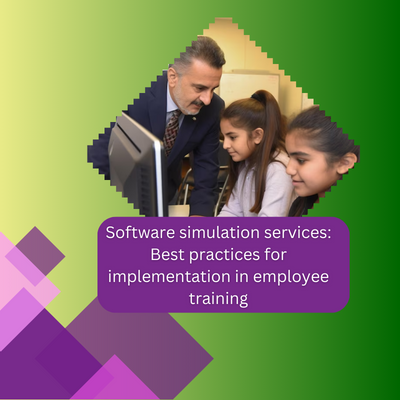 Software simulation services: Best practices for implementation in employee training